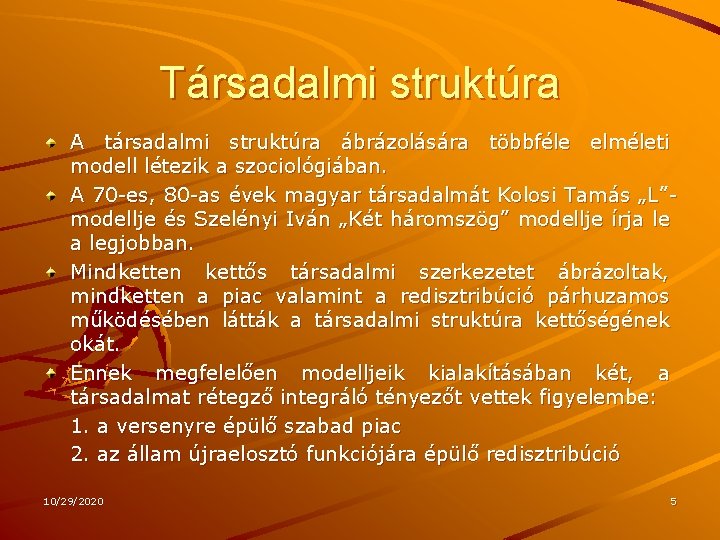 Társadalmi struktúra

A társadalmi struktúra ábrázolására többféle elméleti modell létezik a szociológiában.

A 70-es, 80-as évek magyar társadalmát Kolosi Tamás „L”-modellje és Szelényi Iván „Két háromszög” modellje írja le a legjobban.

Mindketten kettős társadalmi szerkezetet ábrázoltak, mindketten a piac valamint a redisztribúció párhuzamos működésében látták a társadalmi struktúra kettőségének okát.

Ennek megfelelően modelljeik kialakításában két, a társadalmat rétegző integráló tényezőt vettek figyelembe:

1. a versenyre épülő szabad piac

2. az állam újraelosztó funkciójára épülő redisztribúció

10/29/2020

5